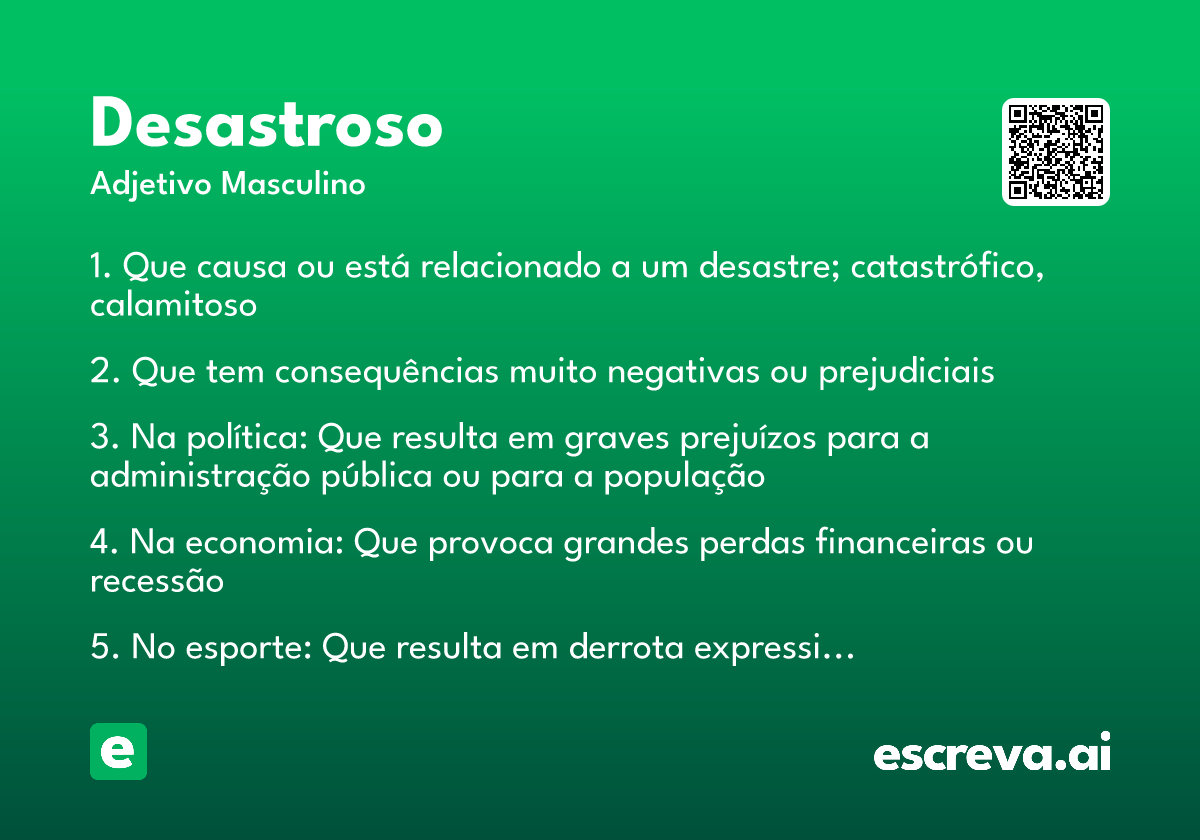 Desastroso
Adjetivo Masculino

1. Que causa ou está relacionado a um desastre; catastrófico, calamitoso

2. Que tem consequências muito negativas ou prejudiciais

3. Na política: Que resulta em graves prejuízos para a administração pública ou para a população

4. Na economia: Que provoca grandes perdas financeiras ou recessão

5. No esporte: Que resulta em derrota expressi…

e

escreva.ai